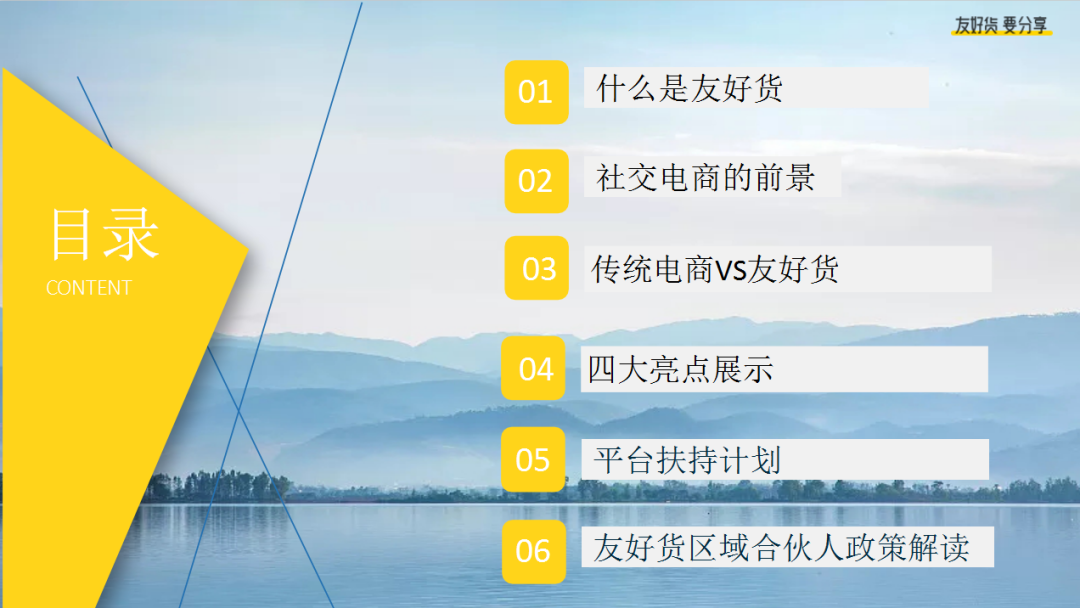 友好货 要分享

目录
CONTENT

01 什么是友好货

02 社交电商的前景

03 传统电商VS友好货

04 四大亮点展示

05 平台扶持计划

06 友好货区域合伙人政策解读